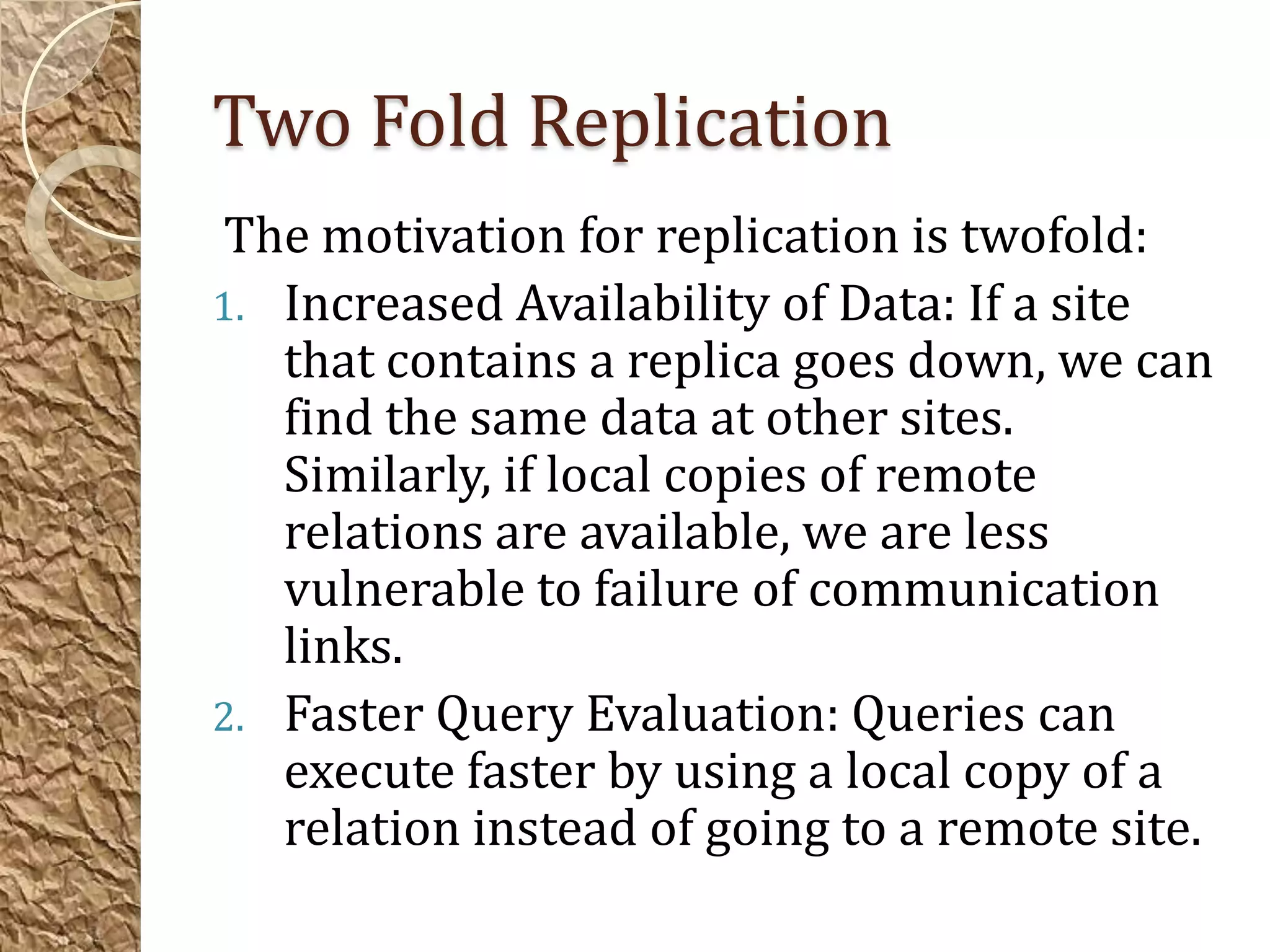 Two Fold Replication

The motivation for replication is twofold:

1. Increased Availability of Data: If a site that contains a replica goes down, we can find the same data at other sites. Similarly, if local copies of remote relations are available, we are less vulnerable to failure of communication links.
2. Faster Query Evaluation: Queries can execute faster by using a local copy of a relation instead of going to a remote site.